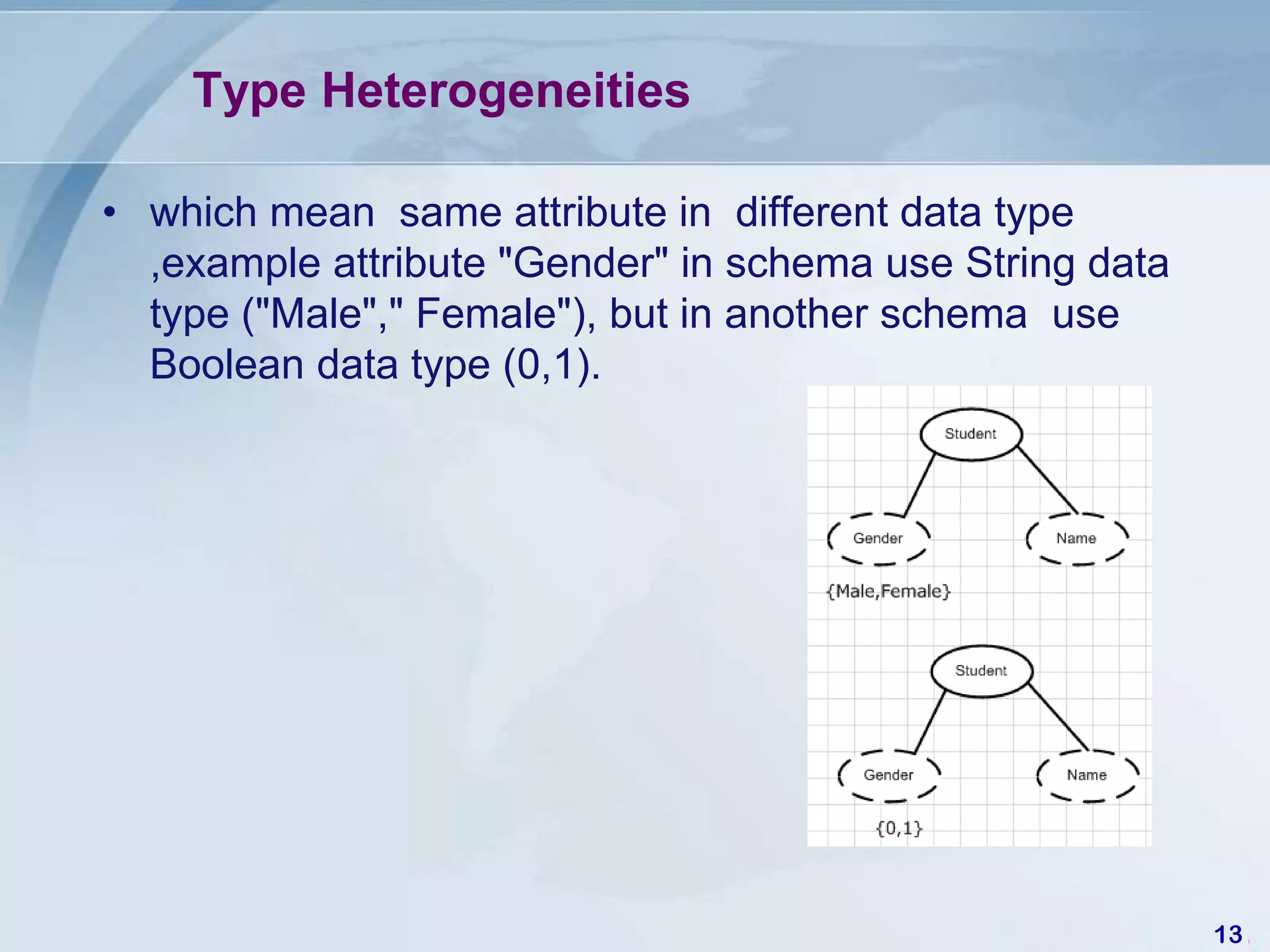 Type Heterogeneities

• which mean  same attribute in  different data type ,example attribute "Gender" in schema use String data type ("Male"," Female"), but in another schema  use Boolean data type (0,1).

Student

Gender

Name

{Male,Female}

Student

Gender

Name

{0,1}

13